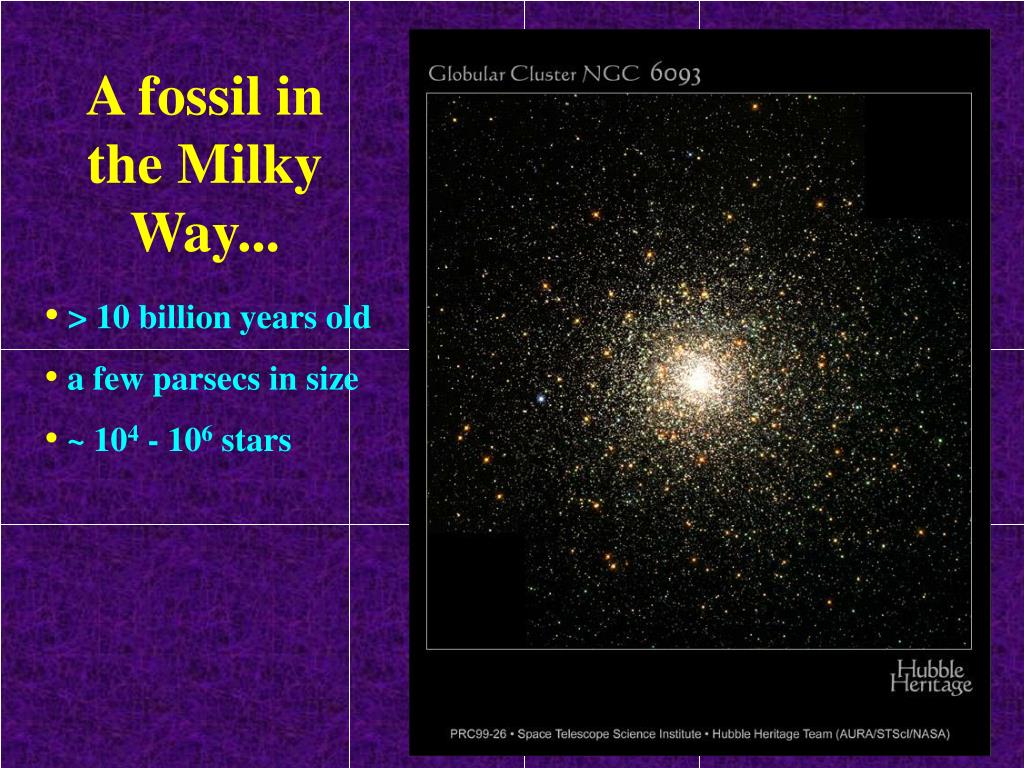 A fossil in the Milky Way...

• > 10 billion years old
• a few parsecs in size
• ~ $10^4$ - $10^6$ stars

Globular Cluster NGC 6093

Hubble Heritage

PRC99-26 • Space Telescope Science Institute • Hubble Heritage Team (AURA/STScI/NASA)